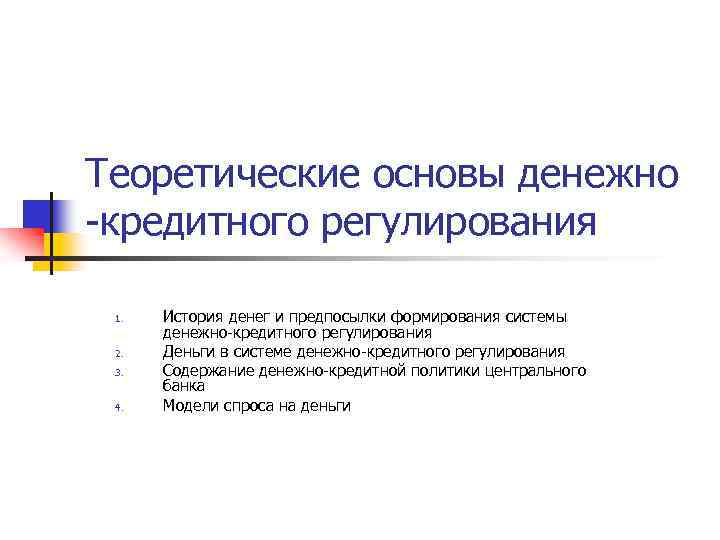 Теоретические основы денежно -кредитного регулирования

1. История денег и предпосылки формирования системы денежно-кредитного регулирования
2. Деньги в системе денежно-кредитного регулирования
3. Содержание денежно-кредитной политики центрального банка
4. Модели спроса на деньги